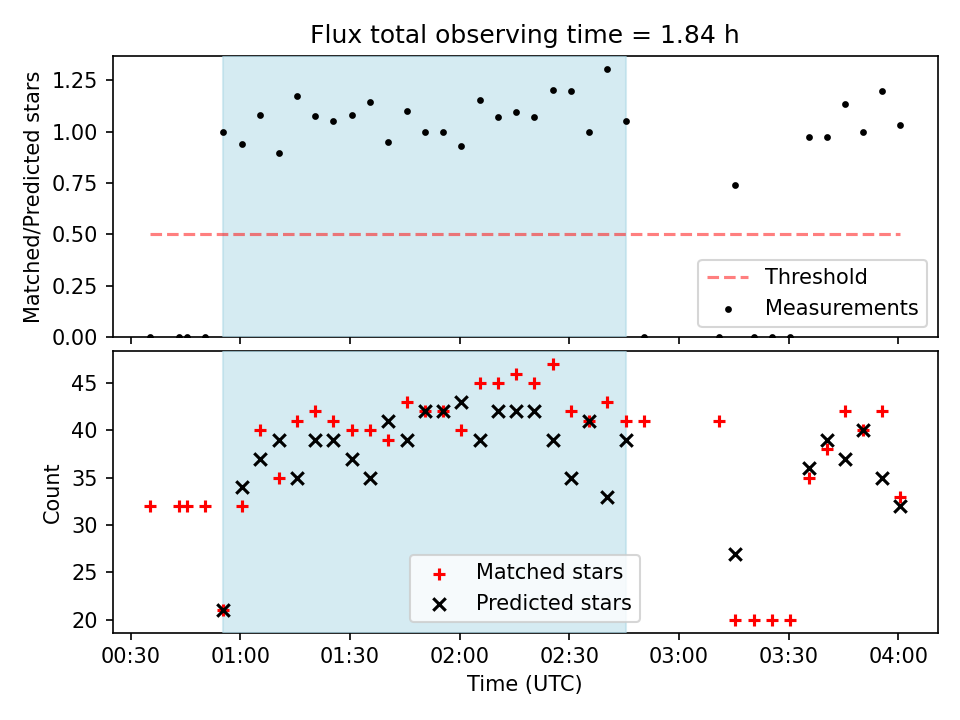 Flux total observing time = 1.84 h

Matched/Predicted stars

1.25
1.00
0.75
0.50
0.25
0.00

Threshold
Measurements

Count

45
40
35
30
25
20

Matched stars
Predicted stars

00:30 01:00 01:30 02:00 02:30 03:00 03:30 04:00

Time (UTC)